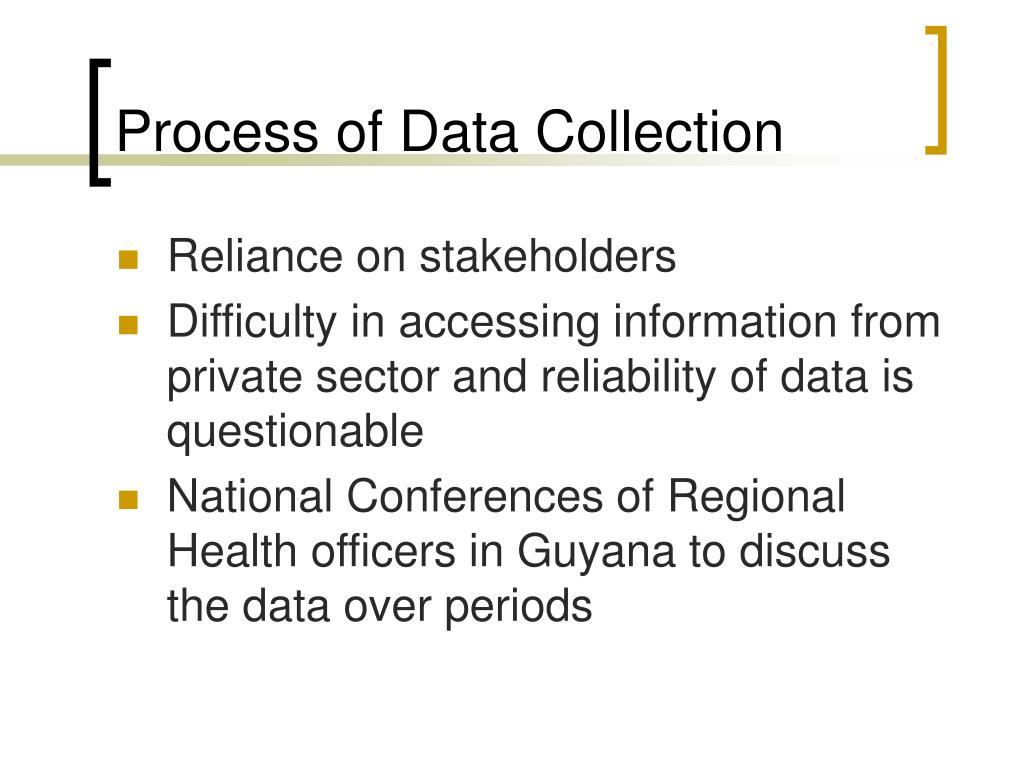 Process of Data Collection

- Reliance on stakeholders
- Difficulty in accessing information from private sector and reliability of data is questionable
- National Conferences of Regional Health officers in Guyana to discuss the data over periods